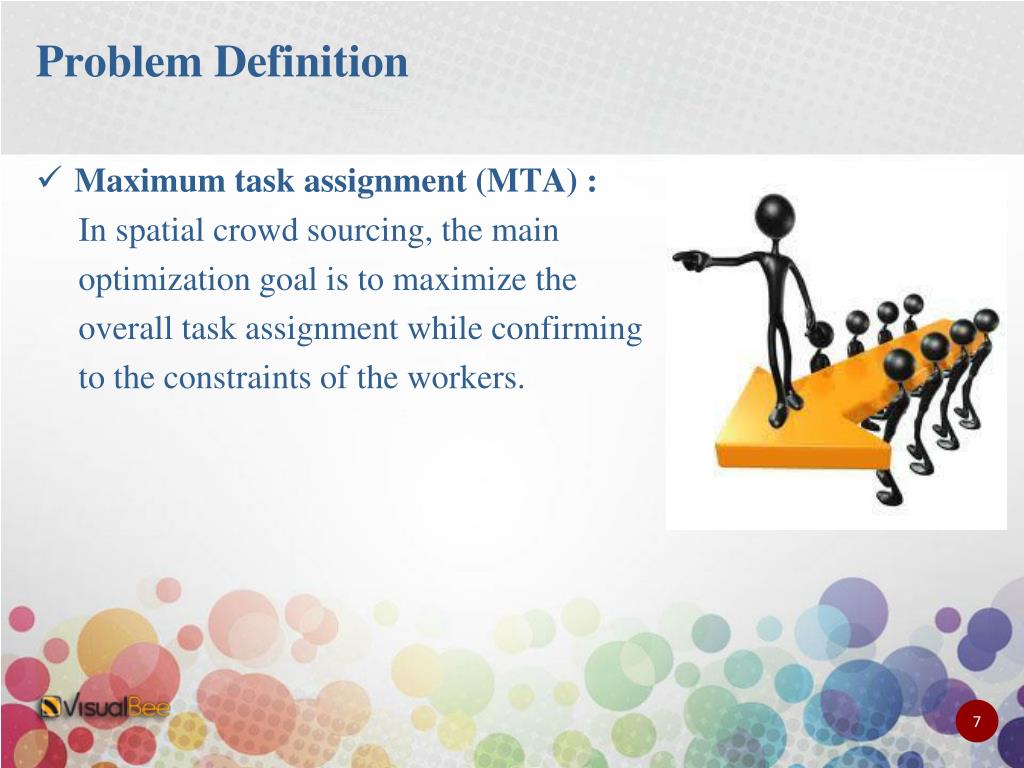 Problem Definition

✓ Maximum task assignment (MTA) :

In spatial crowd sourcing, the main optimization goal is to maximize the overall task assignment while confirming to the constraints of the workers.

VisualBee

7